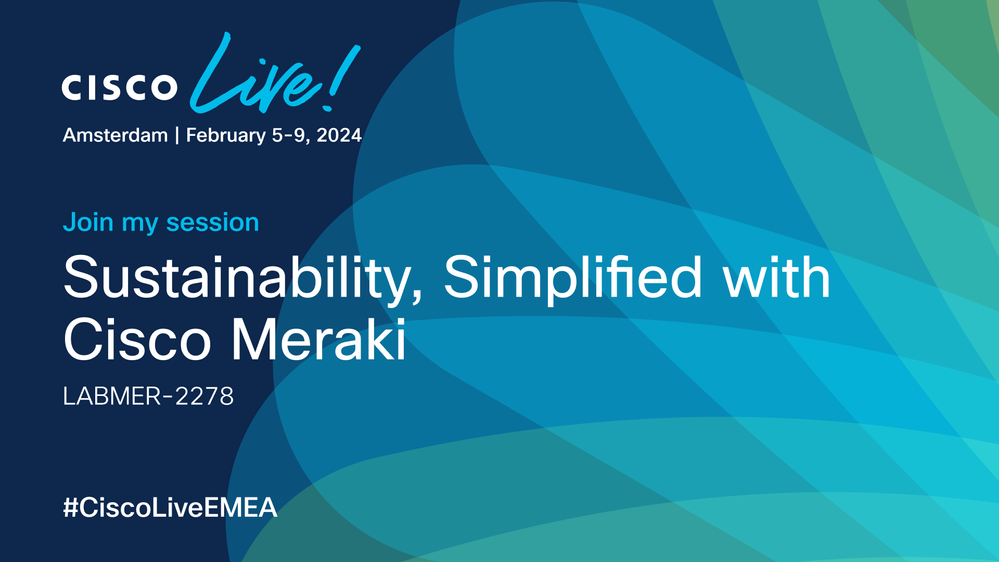 CISCO Live!
Amsterdam | February 5-9, 2024

Join my session

Sustainability, Simplified with Cisco Meraki

LABMER-2278

#CiscoLiveEMEA